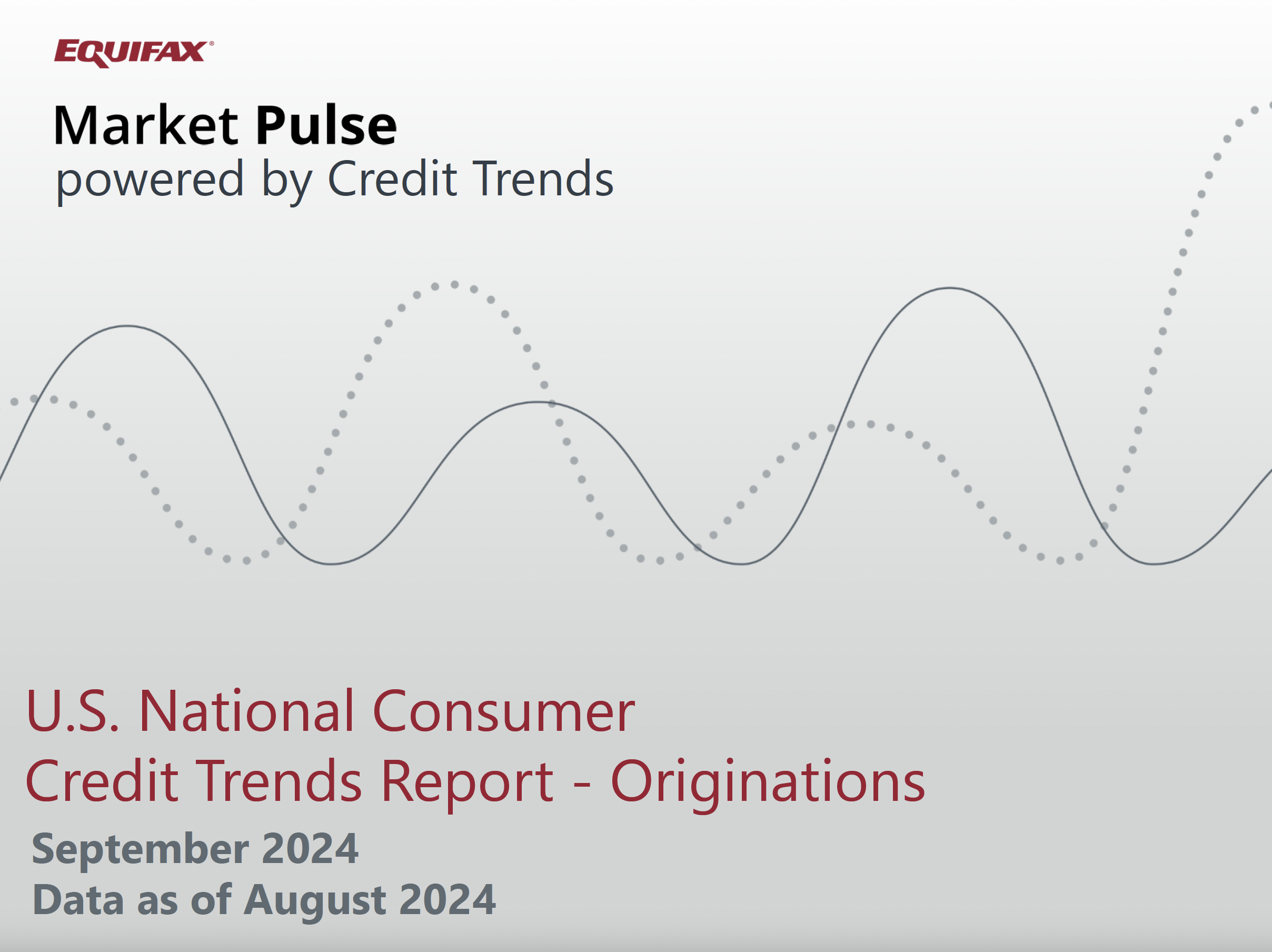 EQUIFAX®

Market Pulse
powered by Credit Trends

U.S. National Consumer
Credit Trends Report - Originations

September 2024
Data as of August 2024